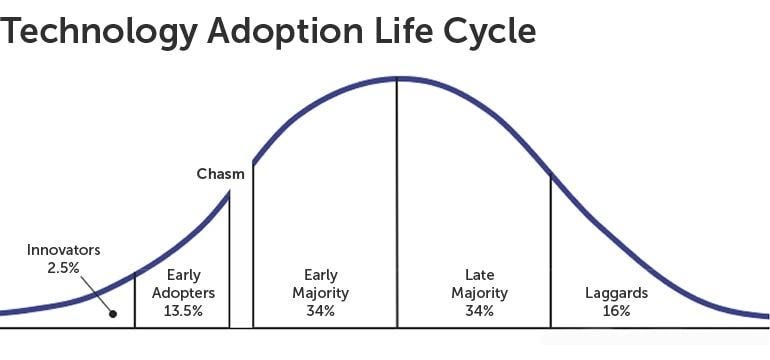 Technology Adoption Life Cycle

Chasm

Innovators
2.5%

Early
Adopters
13.5%

Early
Majority
34%

Late
Majority
34%

Laggards
16%